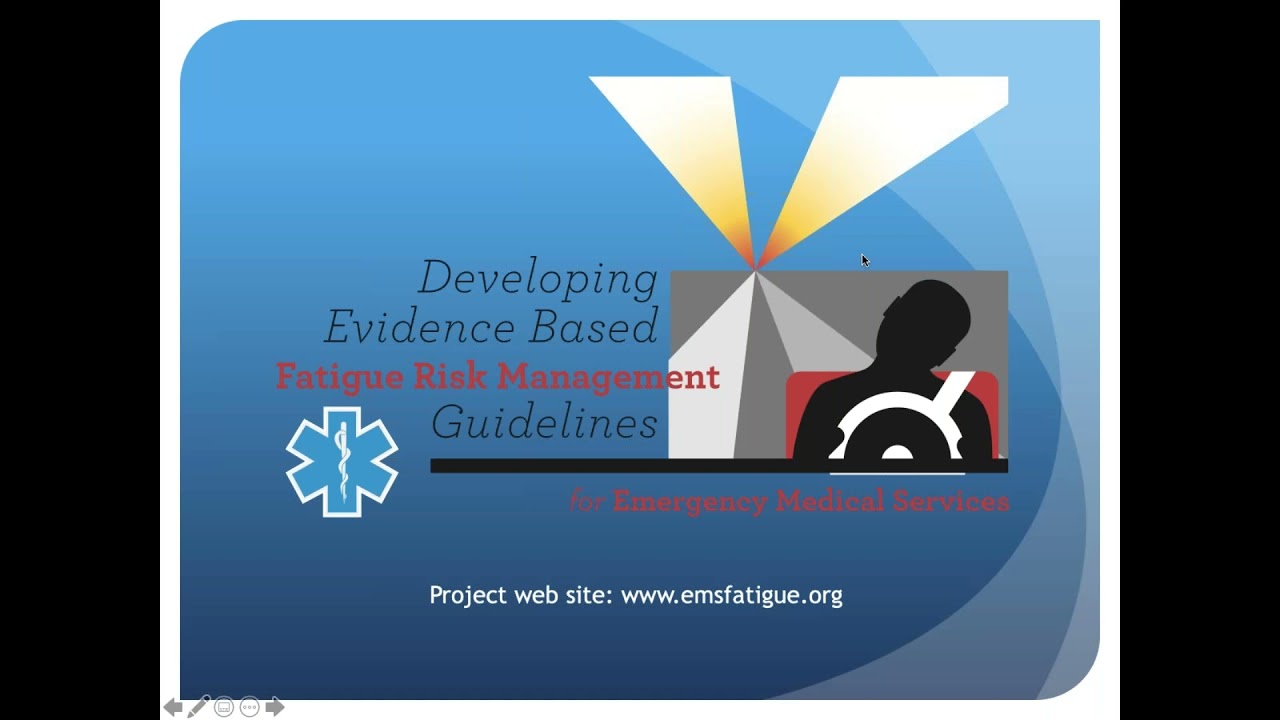 Developing Evidence Based Fatigue Risk Management Guidelines

for Emergency Medical Services

Project web site: www.emsfatigue.org